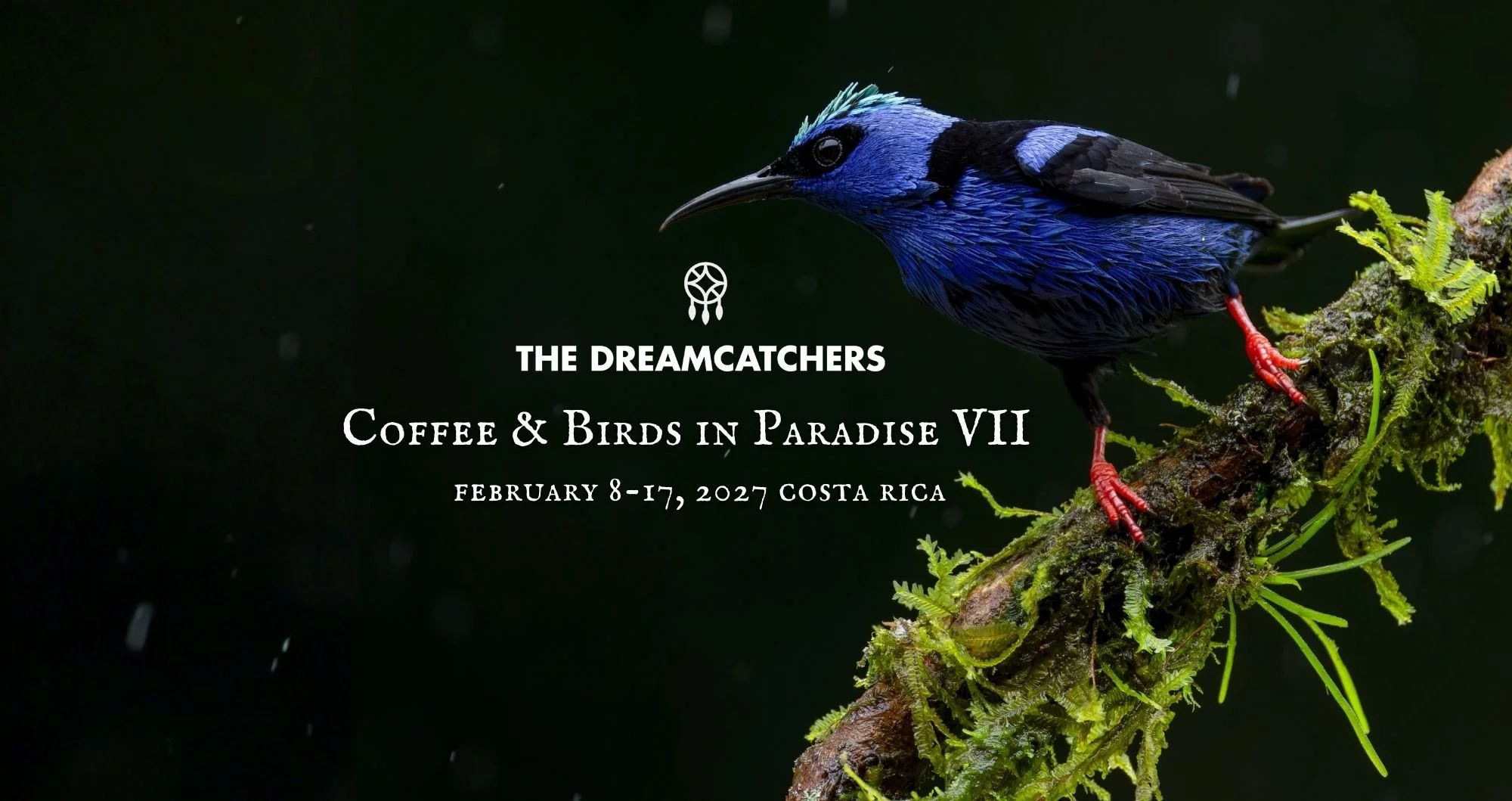 THE DREAMCATCHERS

Coffee & Birds in Paradise VII

february 8-17, 2027 costa rica